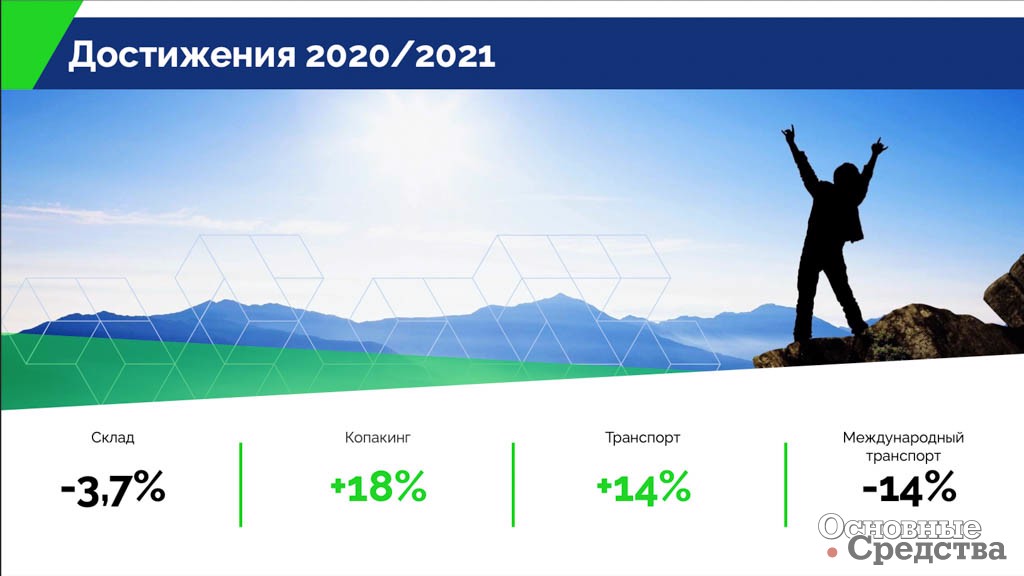 Достижения 2020/2021

Склад
-3,7%

Копакинг
+18%

Транспорт
+14%

Международный транспорт
-14%

Основные Средства